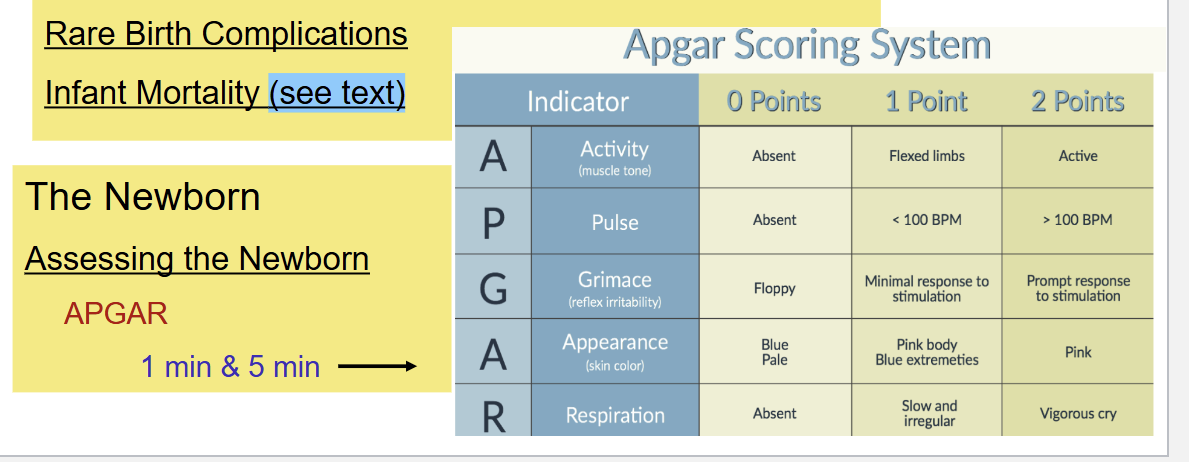 Rare Birth Complications

Infant Mortality (see text)

The Newborn

Assessing the Newborn

APGAR

1 min & 5 min

Apgar Scoring System

| | Indicator | 0 Points | 1 Point | 2 Points |
|---|---|---|---|---|
| A | Activity (muscle tone) | Absent | Flexed limbs | Active |
| P | Pulse | Absent | < 100 BPM | > 100 BPM |
| G | Grimace (reflex irritability) | Floppy | Minimal response to stimulation | Prompt response to stimulation |
| A | Appearance (skin color) | Blue Pale | Pink body Blue extremeties | Pink |
| R | Respiration | Absent | Slow and irregular | Vigorous cry |